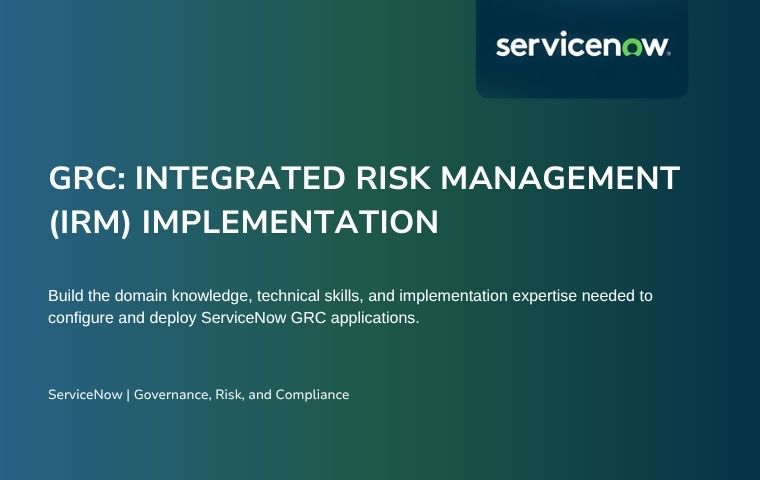 servicenow.

GRC: INTEGRATED RISK MANAGEMENT (IRM) IMPLEMENTATION

Build the domain knowledge, technical skills, and implementation expertise needed to configure and deploy ServiceNow GRC applications.

ServiceNow | Governance, Risk, and Compliance